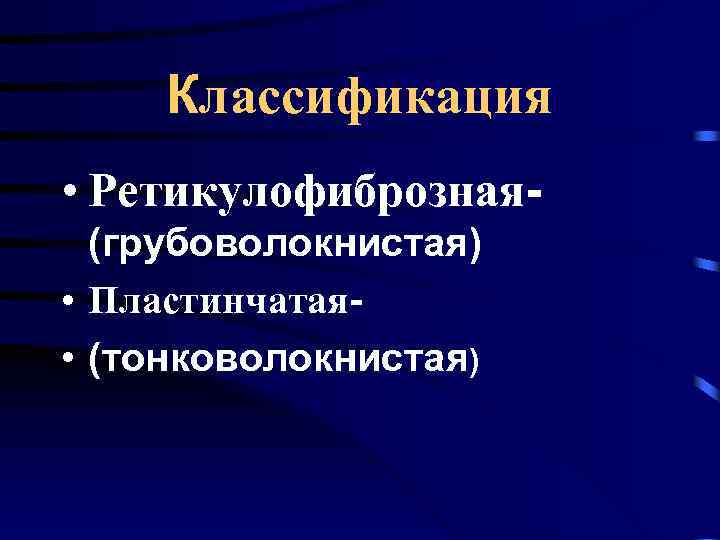 Классификация

• Ретикулофиброзная- (грубоволокнистая)
• Пластинчатая-
• (тонковолокнистая)